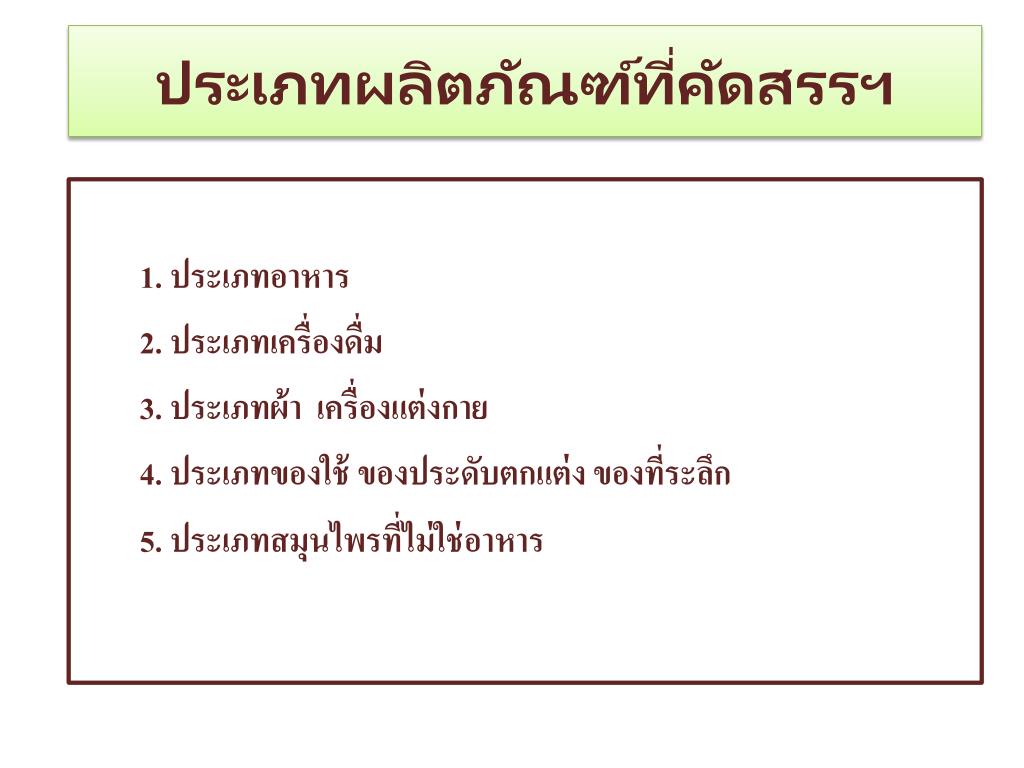 ประเภทผลิตภัณฑ์ที่คัดสรรฯ

1. ประเภทอาหาร

2. ประเภทเครื่องดื่ม

3. ประเภทผ้า เครื่องแต่งกาย

4. ประเภทของใช้ ของประดับตกแต่ง ของที่ระลึก

5. ประเภทสมุนไพรที่ไม่ใช่อาหาร